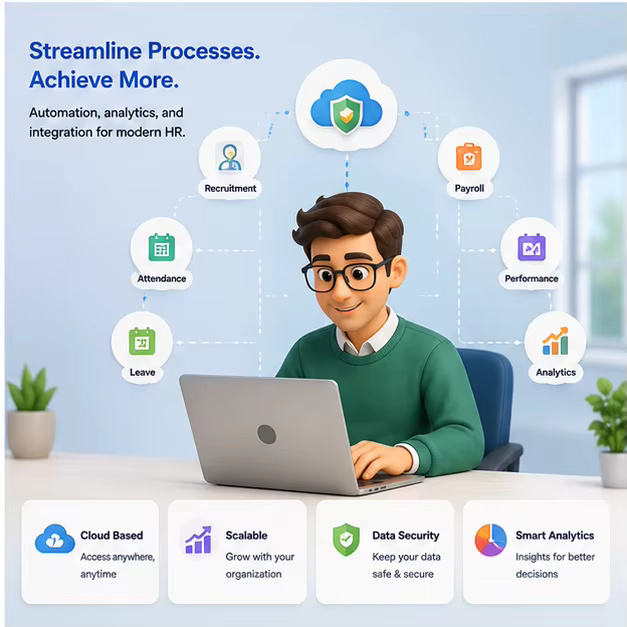 Streamline Processes.
Achieve More.

Automation, analytics, and integration for modern HR.

Recruitment

Payroll

Attendance

Performance

Leave

Analytics

Cloud Based
Access anywhere, anytime

Scalable
Grow with your organization

Data Security
Keep your data safe & secure

Smart Analytics
Insights for better decisions